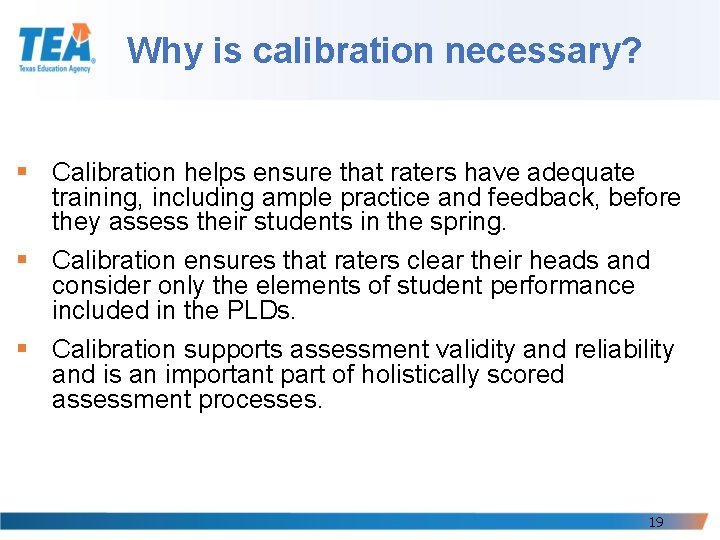 TEA
Texas Education Agency

Why is calibration necessary?

▪ Calibration helps ensure that raters have adequate training, including ample practice and feedback, before they assess their students in the spring.

▪ Calibration ensures that raters clear their heads and consider only the elements of student performance included in the PLDs.

▪ Calibration supports assessment validity and reliability and is an important part of holistically scored assessment processes.

19